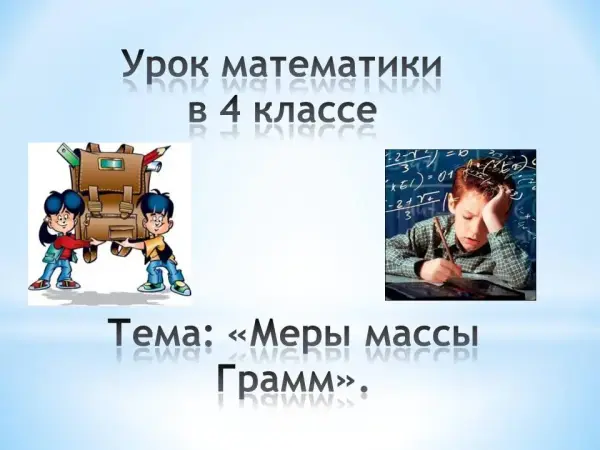 Урок математики
в 4 классе

Тема: «Меры массы
Грамм».